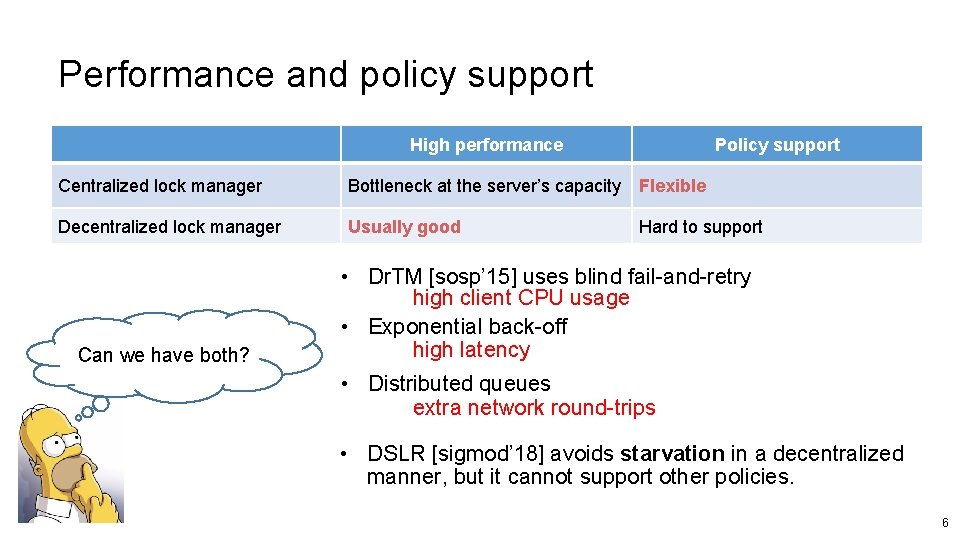 Performance and policy support

| | High performance | Policy support |
|---|---|---|
| Centralized lock manager | Bottleneck at the server's capacity | Flexible |
| Decentralized lock manager | Usually good | Hard to support |

Can we have both?

• DrTM [sosp'15] uses blind fail-and-retry
high client CPU usage
• Exponential back-off
high latency
• Distributed queues
extra network round-trips

• DSLR [sigmod'18] avoids starvation in a decentralized manner, but it cannot support other policies.

6